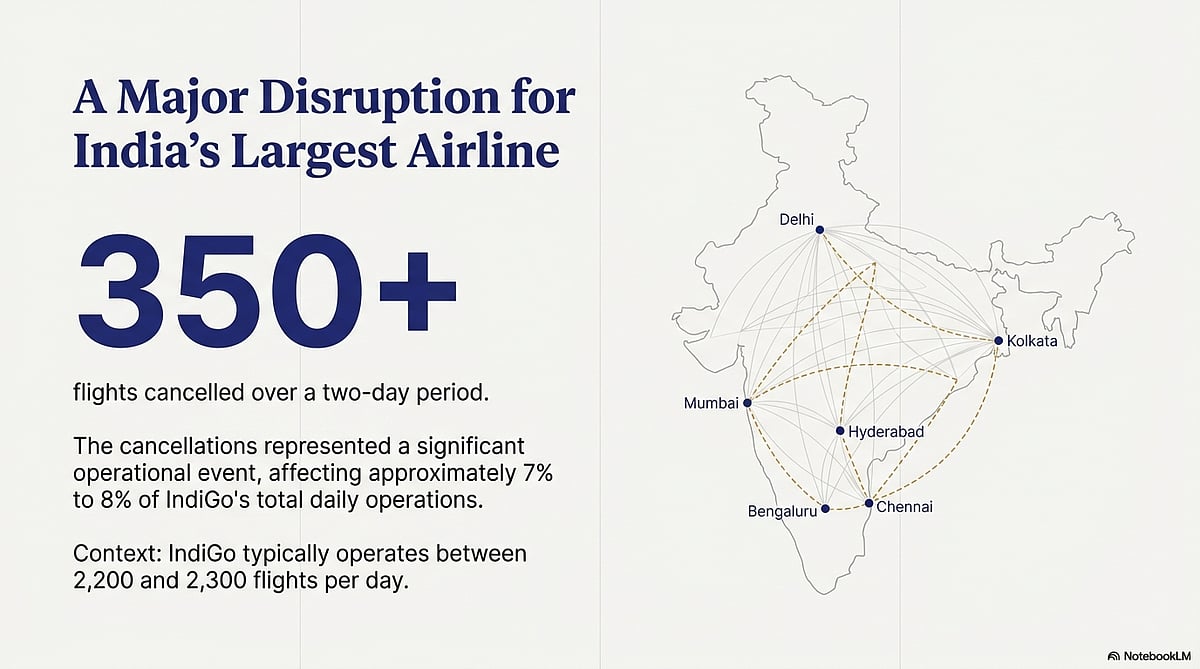 A Major Disruption for India's Largest Airline

350+

flights cancelled over a two-day period.

The cancellations represented a significant operational event, affecting approximately 7% to 8% of IndiGo's total daily operations.

Context: IndiGo typically operates between 2,200 and 2,300 flights per day.

Delhi

Kolkata

Mumbai

Hyderabad

Bengaluru

Chennai

NotebookLM